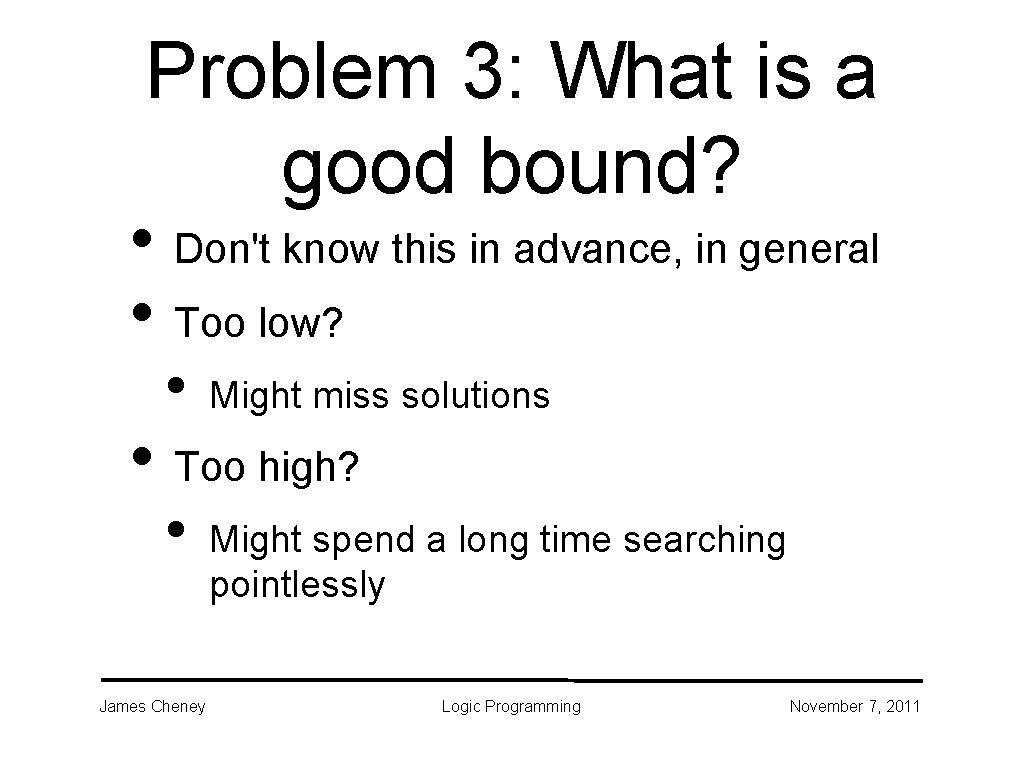 Problem 3: What is a good bound?

• Don't know this in advance, in general
• Too low?
  • Might miss solutions
• Too high?
  • Might spend a long time searching pointlessly

James Cheney

Logic Programming

November 7, 2011